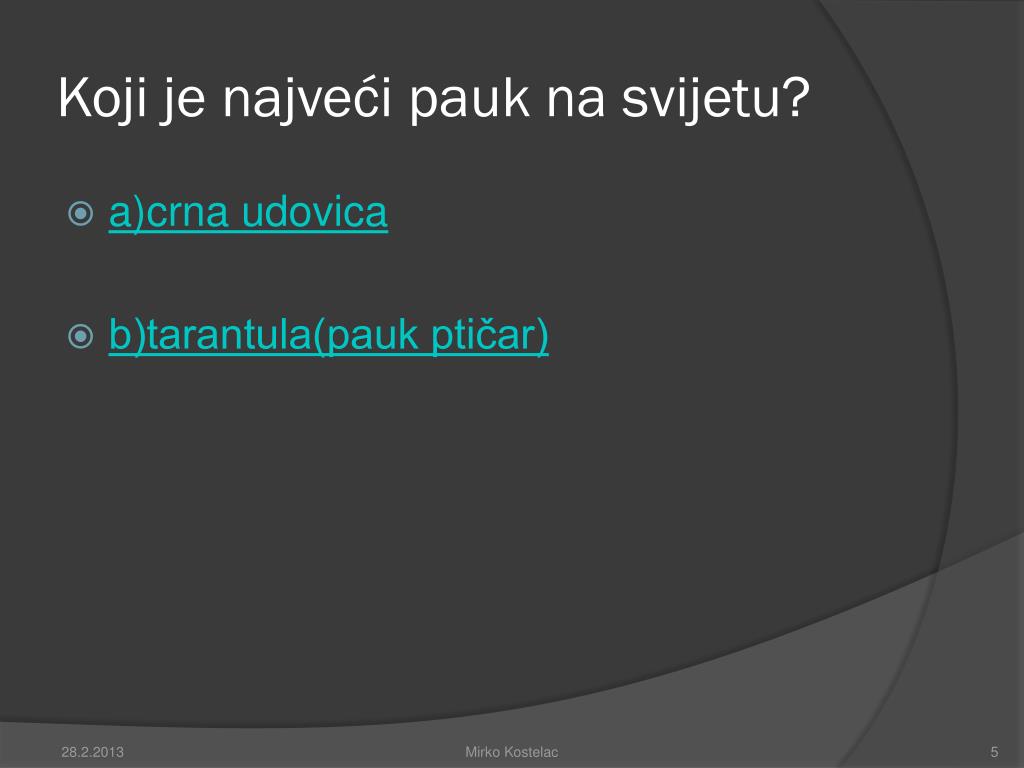 Koji je najveći pauk na svijetu?

a)crna udovica

b)tarantula(pauk ptičar)

28.2.2013 Mirko Kostelac 5